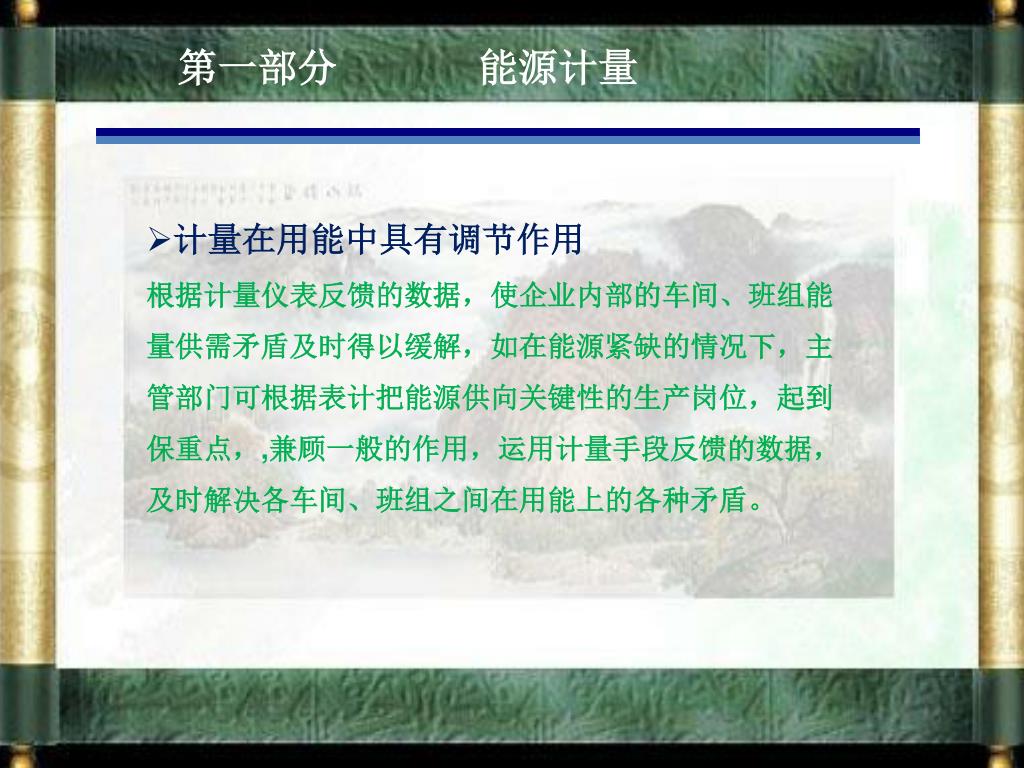 第一部分　　　能源计量

➢计量在用能中具有调节作用

根据计量仪表反馈的数据，使企业内部的车间、班组能量供需矛盾及时得以缓解，如在能源紧缺的情况下，主管部门可根据表计把能源供向关键性的生产岗位，起到保重点，,兼顾一般的作用，运用计量手段反馈的数据，及时解决各车间、班组之间在用能上的各种矛盾。